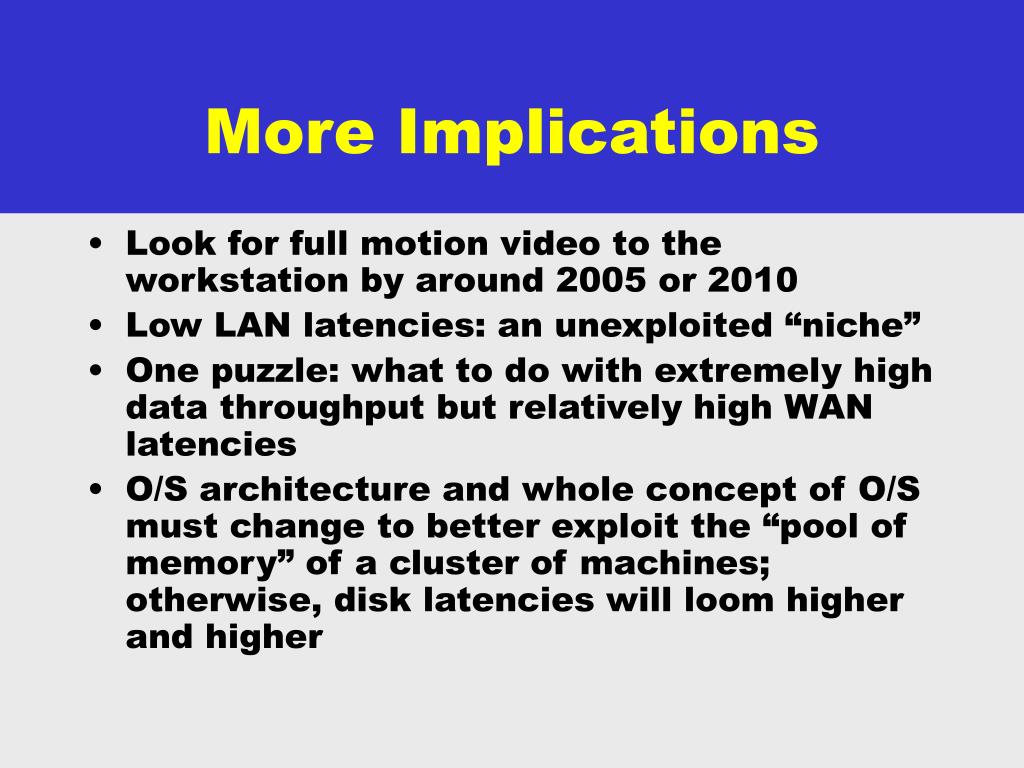 More Implications

• Look for full motion video to the workstation by around 2005 or 2010
• Low LAN latencies: an unexploited “niche”
• One puzzle: what to do with extremely high data throughput but relatively high WAN latencies
• O/S architecture and whole concept of O/S must change to better exploit the “pool of memory” of a cluster of machines; otherwise, disk latencies will loom higher and higher